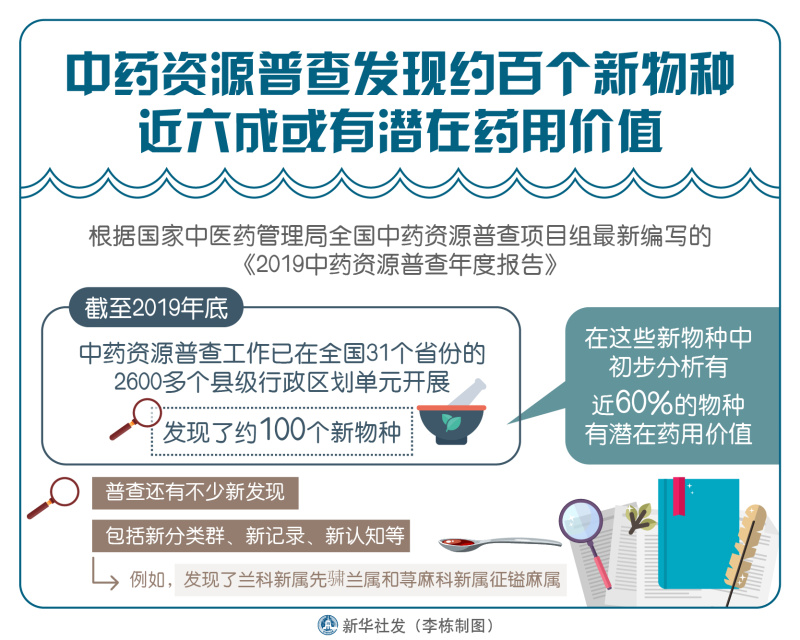 中药资源普查发现约百个新物种
近六成或有潜在药用价值

根据国家中医药管理局全国中药资源普查项目组最新编写的《2019中药资源普查年度报告》

截至2019年底

中药资源普查工作已在全国31个省份的2600多个县级行政区划单元开展

发现了约100个新物种

在这些新物种中初步分析有近60%的物种有潜在药用价值

普查还有不少新发现

包括新分类群、新记录、新认知等

例如，发现了兰科新属先骕兰属和荨麻科新属征镒麻属

新华社发（李栋制图）